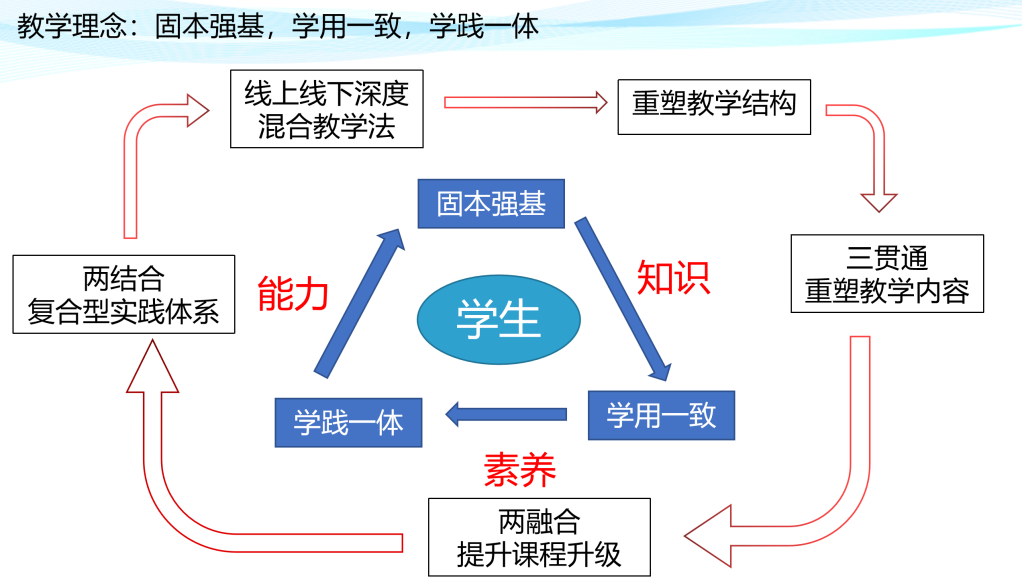 教学理念：固本强基，学用一致，学践一体

线上线下深度混合教学法

重塑教学结构

三贯通
重塑教学内容

两融合
提升课程升级

两结合
复合型实践体系

固本强基

知识

学用一致

素养

学践一体

能力

学生